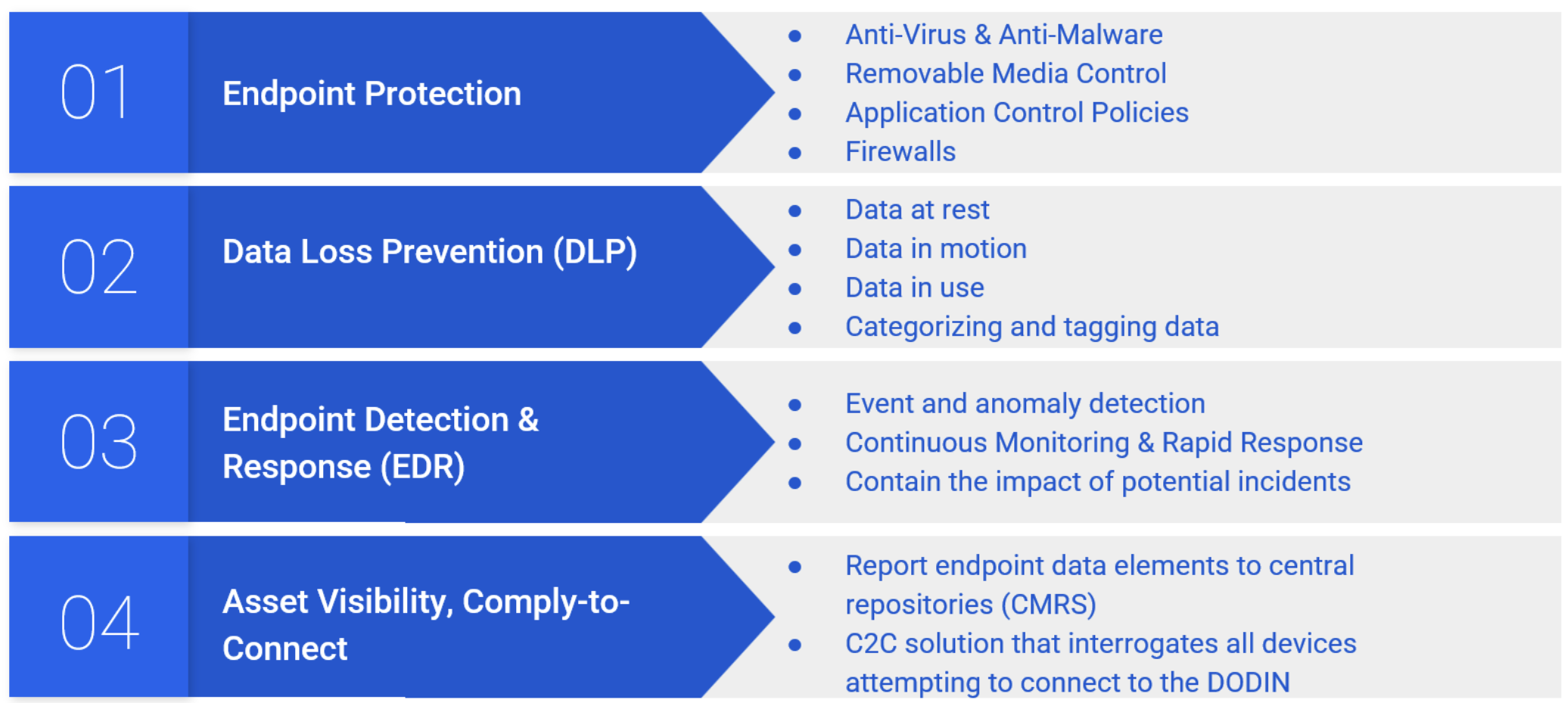 01

Endpoint Protection

- Anti-Virus & Anti-Malware
- Removable Media Control
- Application Control Policies
- Firewalls

02

Data Loss Prevention (DLP)

- Data at rest
- Data in motion
- Data in use
- Categorizing and tagging data

03

Endpoint Detection & Response (EDR)

- Event and anomaly detection
- Continuous Monitoring & Rapid Response
- Contain the impact of potential incidents

04

Asset Visibility, Comply-to-Connect

- Report endpoint data elements to central repositories (CMRS)
- C2C solution that interrogates all devices attempting to connect to the DODIN